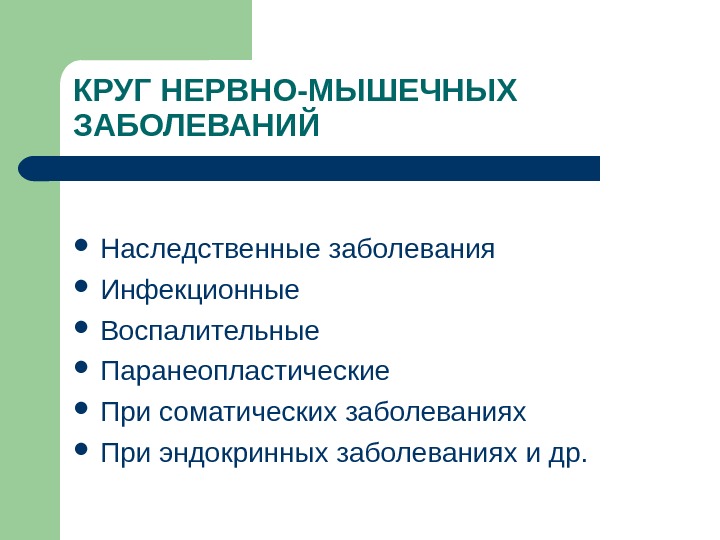 КРУГ НЕРВНО-МЫШЕЧНЫХ ЗАБОЛЕВАНИЙ

- Наследственные заболевания
- Инфекционные
- Воспалительные
- Паранеопластические
- При соматических заболеваниях
- При эндокринных заболеваниях и др.